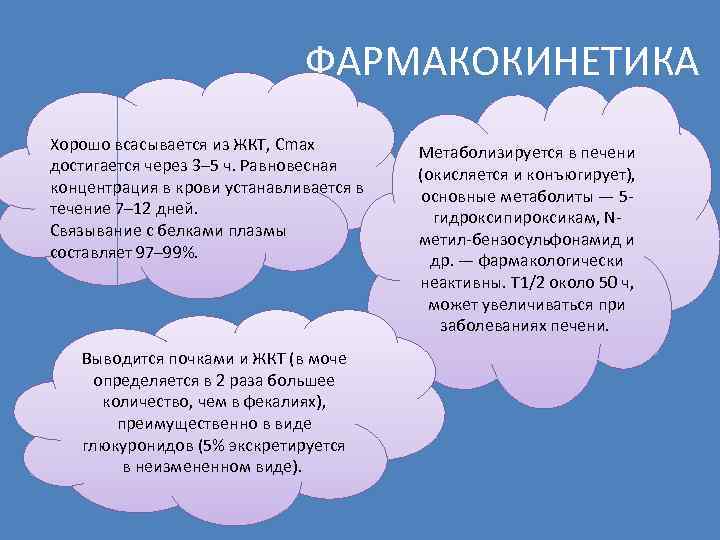 ФАРМАКОКИНЕТИКА

Хорошо всасывается из ЖКТ, Cmax достигается через 3–5 ч. Равновесная концентрация в крови устанавливается в течение 7–12 дней.
Связывание с белками плазмы составляет 97–99%.

Метаболизируется в печени (окисляется и конъюгирует), основные метаболиты — 5-гидроксипироксикам, N-метил-бензосульфонамид и др. — фармакологически неактивны. T1/2 около 50 ч, может увеличиваться при заболеваниях печени.

Выводится почками и ЖКТ (в моче определяется в 2 раза большее количество, чем в фекалиях), преимущественно в виде глюкуронидов (5% экскретируется в неизмененном виде).